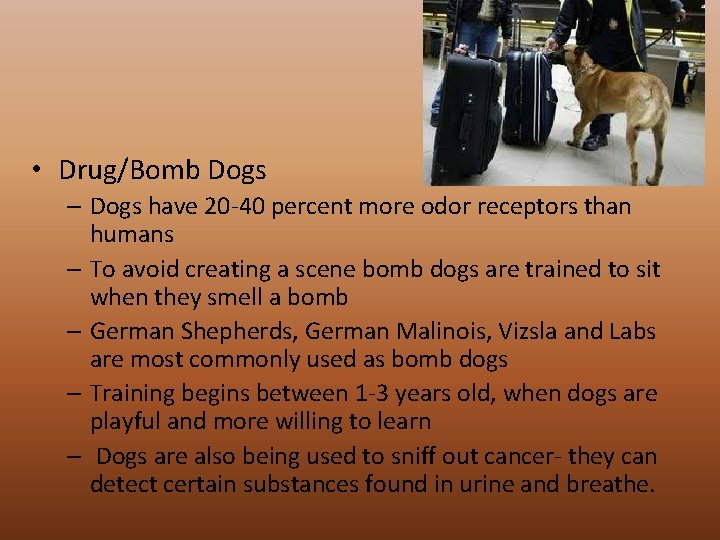 • Drug/Bomb Dogs

– Dogs have 20-40 percent more odor receptors than humans

– To avoid creating a scene bomb dogs are trained to sit when they smell a bomb

– German Shepherds, German Malinois, Vizsla and Labs are most commonly used as bomb dogs

– Training begins between 1-3 years old, when dogs are playful and more willing to learn

– Dogs are also being used to sniff out cancer- they can detect certain substances found in urine and breathe.